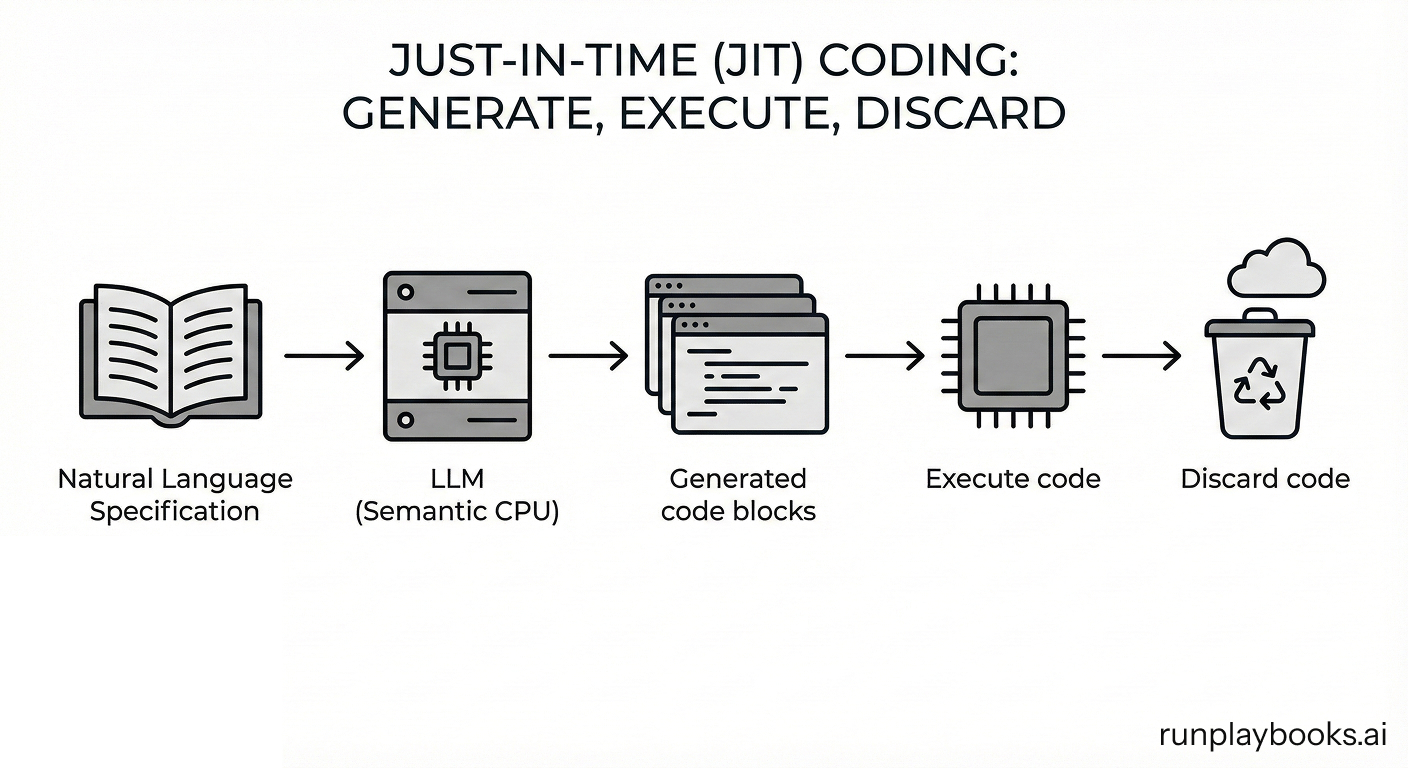 JUST-IN-TIME (JIT) CODING:
GENERATE, EXECUTE, DISCARD

Natural Language Specification

LLM (Semantic CPU)

Generated code blocks

Execute code

Discard code

runplaybooks.ai